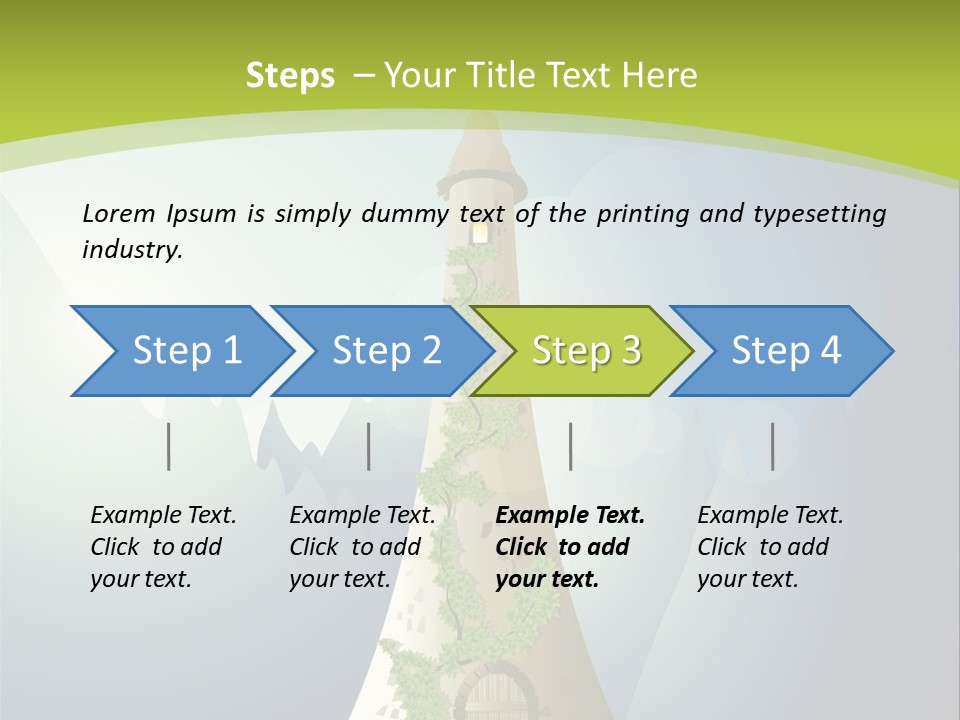 Steps – Your Title Text Here

Lorem Ipsum is simply dummy text of the printing and typesetting industry.

Step 1

Step 2

Step 3

Step 4

Example Text. Click to add your text.

Example Text. Click to add your text.

Example Text. Click to add your text.

Example Text. Click to add your text.